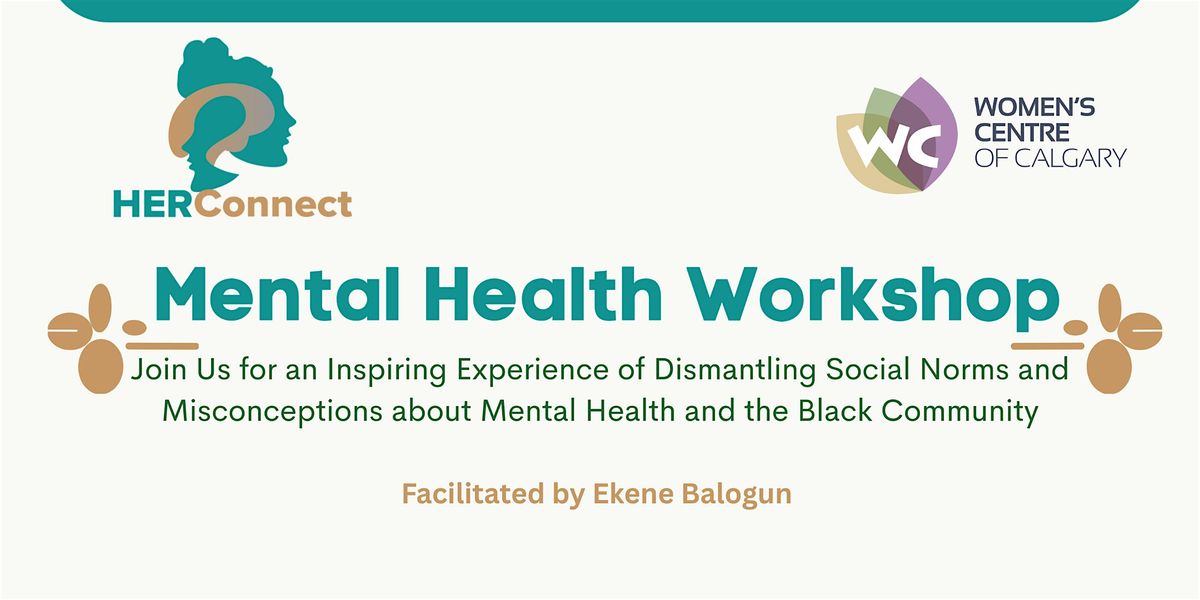 HERConnect

WC WOMEN'S CENTRE OF CALGARY

Mental Health Workshop

Join Us for an Inspiring Experience of Dismantling Social Norms and Misconceptions about Mental Health and the Black Community

Facilitated by Ekene Balogun